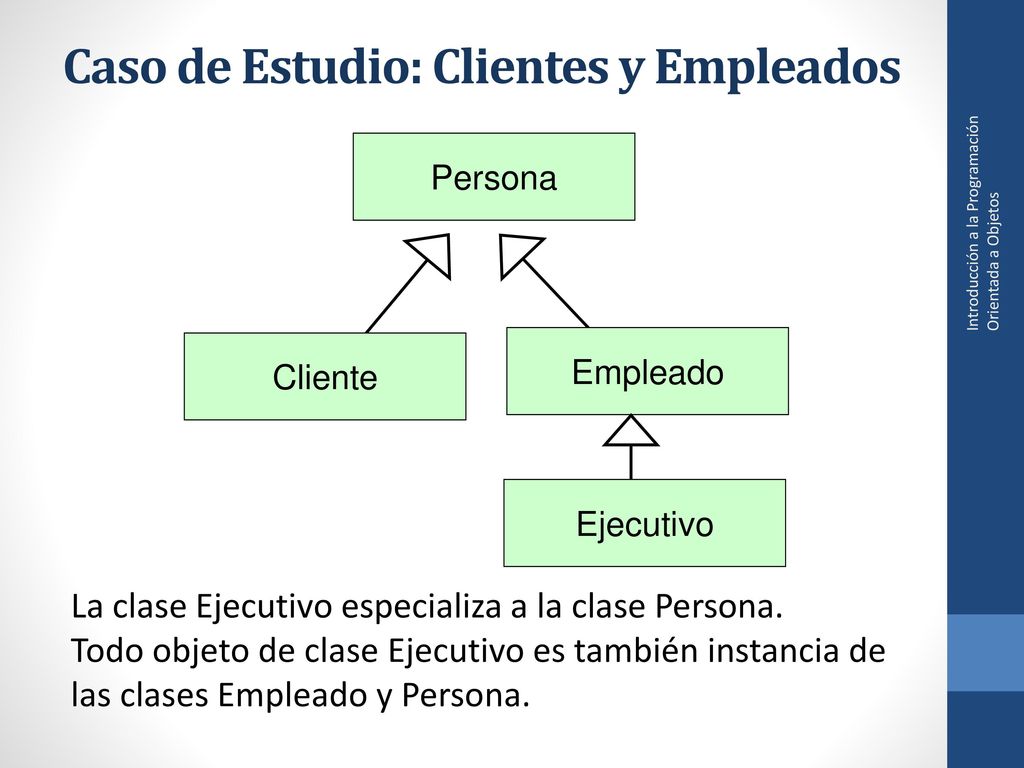 Caso de Estudio: Clientes y Empleados

Persona

Cliente

Empleado

Ejecutivo

La clase Ejecutivo especializa a la clase Persona.
Todo objeto de clase Ejecutivo es también instancia de las clases Empleado y Persona.

Introducción a la Programación Orientada a Objetos